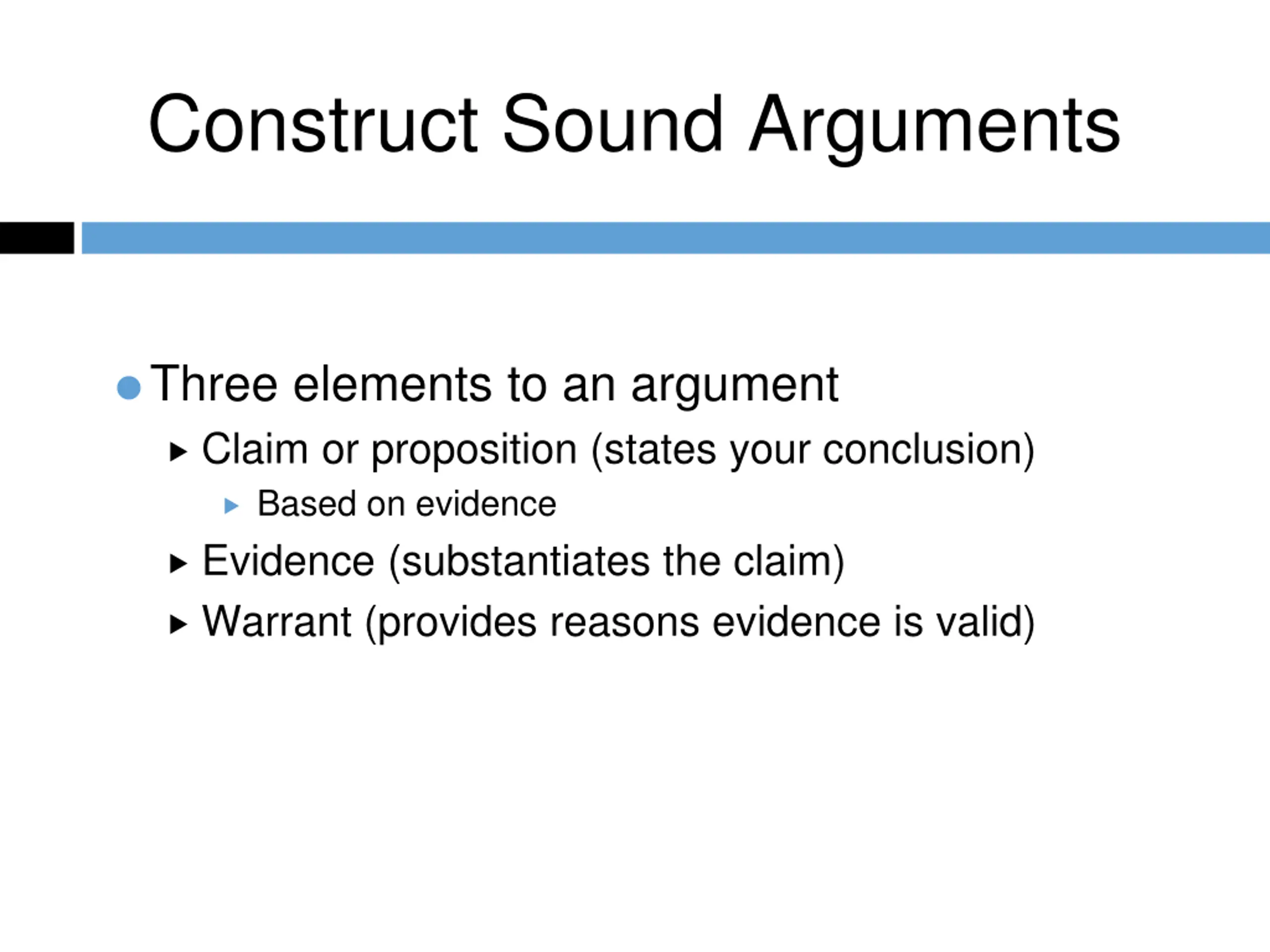 Construct Sound Arguments

Three elements to an argument

Claim or proposition (states your conclusion)

Based on evidence

Evidence (substantiates the claim)

Warrant (provides reasons evidence is valid)